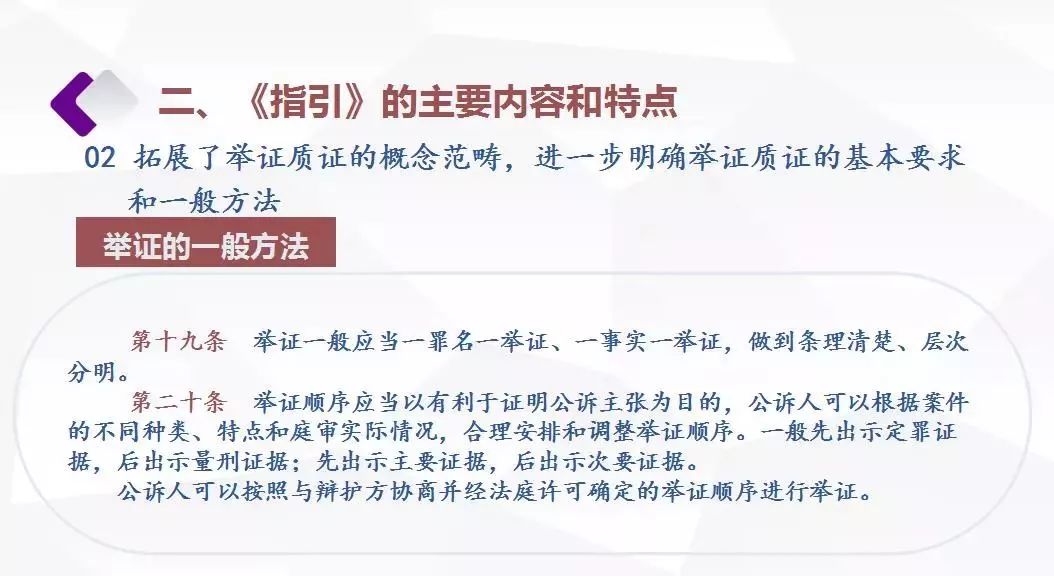 二、《指引》的主要内容和特点

02 拓展了举证质证的概念范畴，进一步明确举证质证的基本要求和一般方法

举证的一般方法

第十九条　举证一般应当一罪名一举证、一事实一举证，做到条理清楚、层次分明。

第二十条　举证顺序应当以有利于证明公诉主张为目的，公诉人可以根据案件的不同种类、特点和庭审实际情况，合理安排和调整举证顺序。一般先出示定罪证据，后出示量刑证据；先出示主要证据，后出示次要证据。

公诉人可以按照与辩护方协商并经法庭许可确定的举证顺序进行举证。